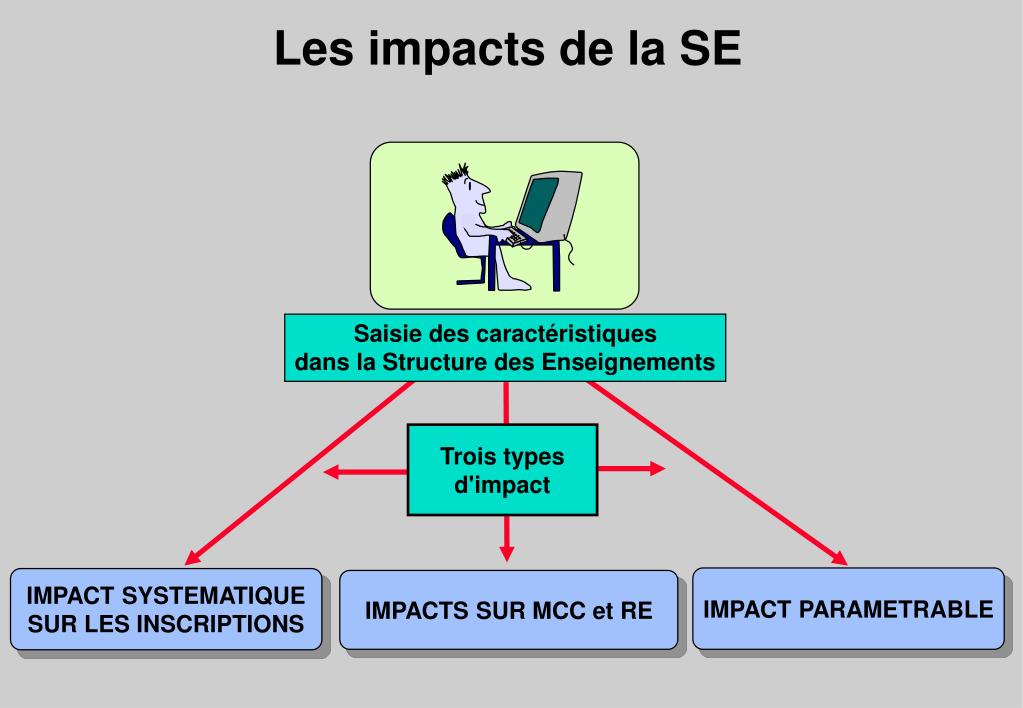 Les impacts de la SE

Saisie des caractéristiques dans la Structure des Enseignements

Trois types d'impact

IMPACT SYSTEMATIQUE SUR LES INSCRIPTIONS

IMPACTS SUR MCC et RE

IMPACT PARAMETRABLE